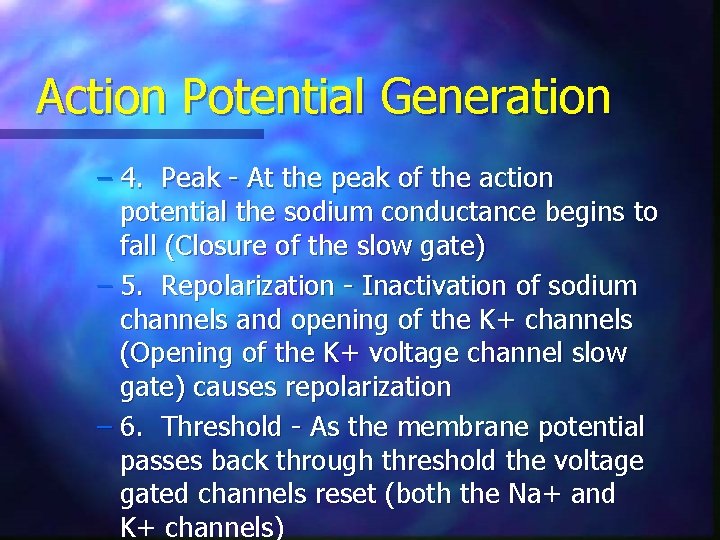 Action Potential Generation

– 4. Peak - At the peak of the action potential the sodium conductance begins to fall (Closure of the slow gate)

– 5. Repolarization - Inactivation of sodium channels and opening of the K+ channels (Opening of the K+ voltage channel slow gate) causes repolarization

– 6. Threshold - As the membrane potential passes back through threshold the voltage gated channels reset (both the Na+ and K+ channels)